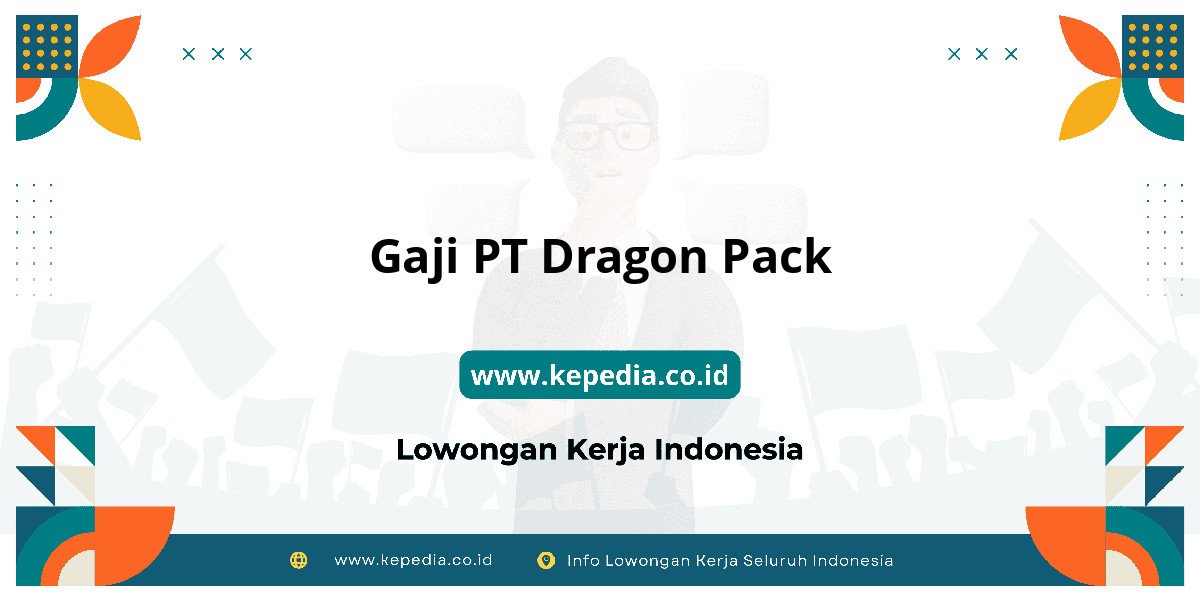 Gaji PT Dragon Pack

www.kepedia.co.id

Lowongan Kerja Indonesia

www.kepedia.co.id Info Lowongan Kerja Seluruh Indonesia